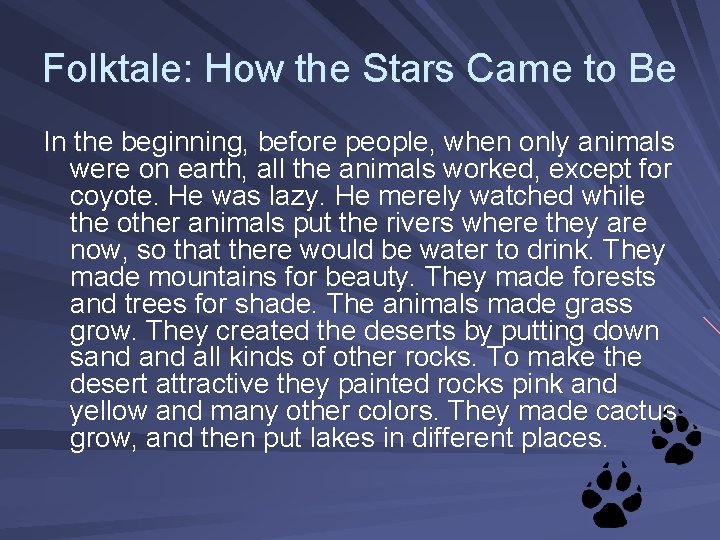 Folktale: How the Stars Came to Be

In the beginning, before people, when only animals were on earth, all the animals worked, except for coyote. He was lazy. He merely watched while the other animals put the rivers where they are now, so that there would be water to drink. They made mountains for beauty. They made forests and trees for shade. The animals made grass grow. They created the deserts by putting down sand and all kinds of other rocks. To make the desert attractive they painted rocks pink and yellow and many other colors. They made cactus grow, and then put lakes in different places.